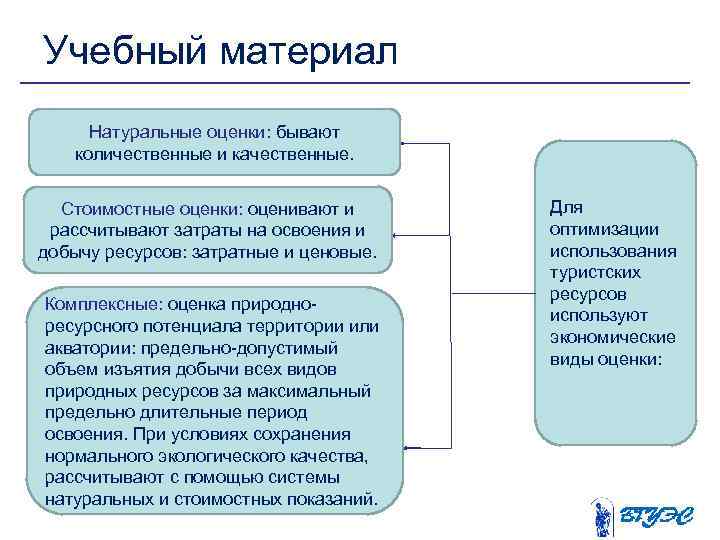 Учебный материал

Натуральные оценки: бывают количественные и качественные.

Стоимостные оценки: оценивают и рассчитывают затраты на освоения и добычу ресурсов: затратные и ценовые.

Комплексные: оценка природно-ресурсного потенциала территории или акватории: предельно-допустимый объем изъятия добычи всех видов природных ресурсов за максимальный предельно длительные период освоения. При условиях сохранения нормального экологического качества, рассчитывают с помощью системы натуральных и стоимостных показаний.

Для оптимизации использования туристских ресурсов используют экономические виды оценки:

ВГУЭС